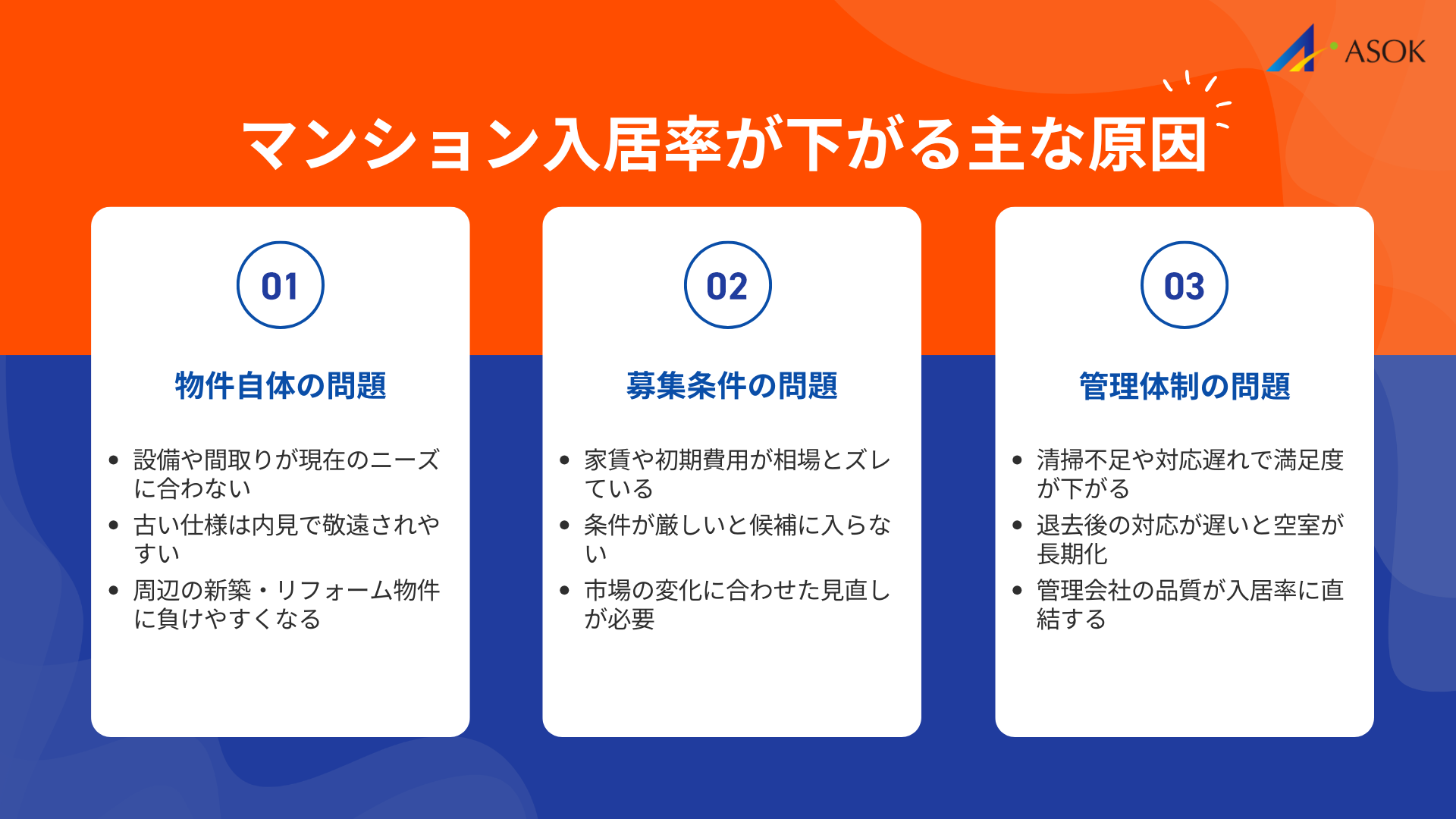 ASOK

マンション入居率が下がる主な原因

01

物件自体の問題

- 設備や間取りが現在のニーズに合わない
- 古い仕様は内見で敬遠されやすい
- 周辺の新築・リフォーム物件に負けやすくなる

02

募集条件の問題

- 家賃や初期費用が相場とズレている
- 条件が厳しいと候補に入らない
- 市場の変化に合わせた見直しが必要

03

管理体制の問題

- 清掃不足や対応遅れで満足度が下がる
- 退去後の対応が遅いと空室が長期化
- 管理会社の品質が入居率に直結する